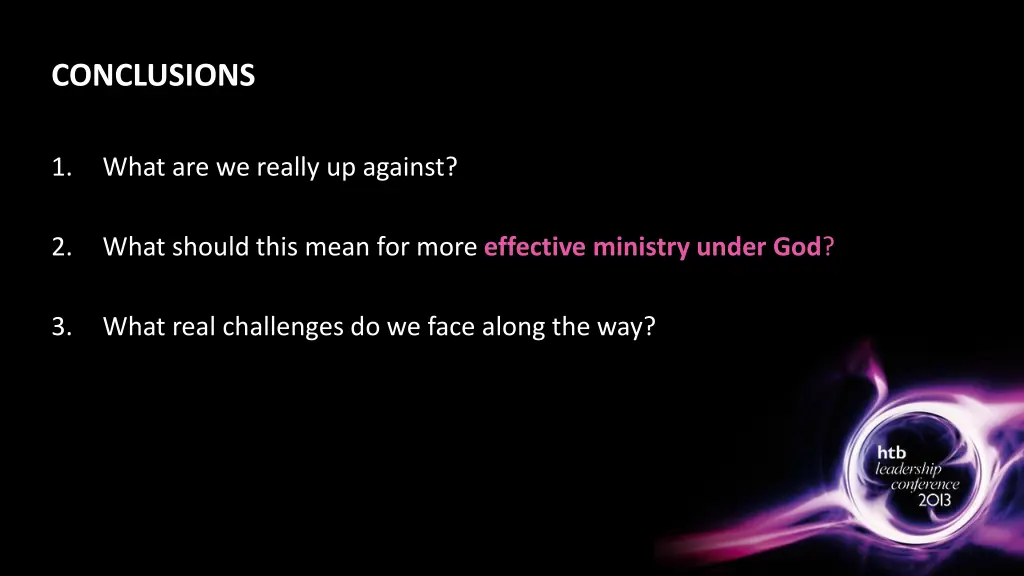 CONCLUSIONS

1. What are we really up against?

2. What should this mean for more effective ministry under God?

3. What real challenges do we face along the way?

htb
leadership
conference
2013